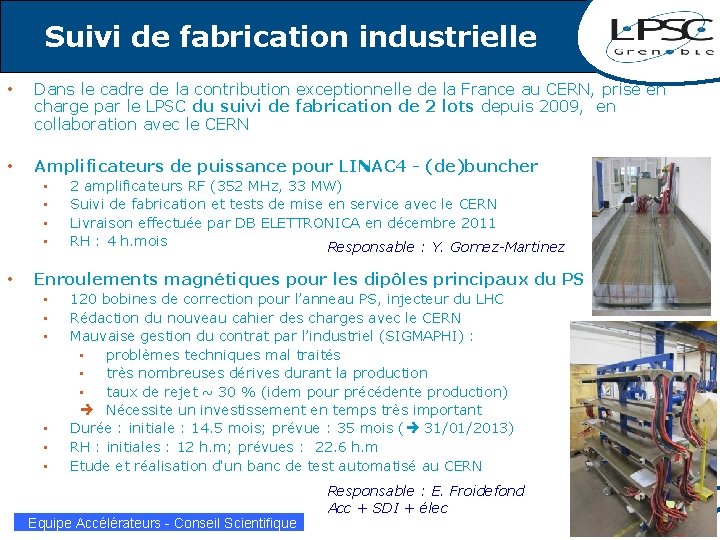 Suivi de fabrication industrielle

LPSC
Grenoble

• Dans le cadre de la contribution exceptionnelle de la France au CERN, prise en charge par le LPSC du suivi de fabrication de 2 lots depuis 2009, en collaboration avec le CERN

• Amplificateurs de puissance pour LINAC4 - (de)buncher
  ▪ 2 amplificateurs RF (352 MHz, 33 MW)
  ▪ Suivi de fabrication et tests de mise en service avec le CERN
  ▪ Livraison effectuée par DB ELETTRONICA en décembre 2011
  ▪ RH : 4 h.mois

Responsable : Y. Gomez-Martinez

• Enroulements magnétiques pour les dipôles principaux du PS
  ▪ 120 bobines de correction pour l'anneau PS, injecteur du LHC
  ▪ Rédaction du nouveau cahier des charges avec le CERN
  ▪ Mauvaise gestion du contrat par l'industriel (SIGMAPHI) :
    ▪ problèmes techniques mal traités
    ▪ très nombreuses dérives durant la production
    ▪ taux de rejet ~ 30 % (idem pour précédente production)
    ➔ Nécessite un investissement en temps très important
  ▪ Durée : initiale : 14.5 mois; prévue : 35 mois (➔ 31/01/2013)
  ▪ RH : initiales : 12 h.m; prévues : 22.6 h.m
  ▪ Etude et réalisation d'un banc de test automatisé au CERN

Responsable : E. Froidefond
Acc + SDI + élec

Equipe Accélérateurs - Conseil Scientifique